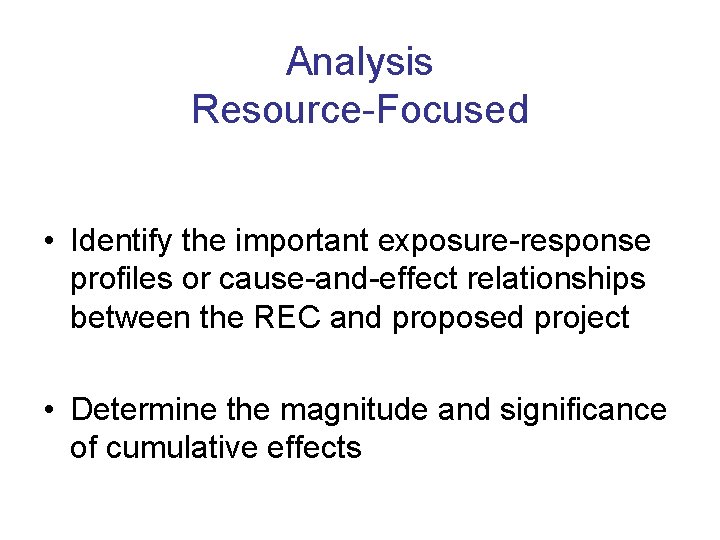 Analysis
Resource-Focused

• Identify the important exposure-response profiles or cause-and-effect relationships between the REC and proposed project

• Determine the magnitude and significance of cumulative effects